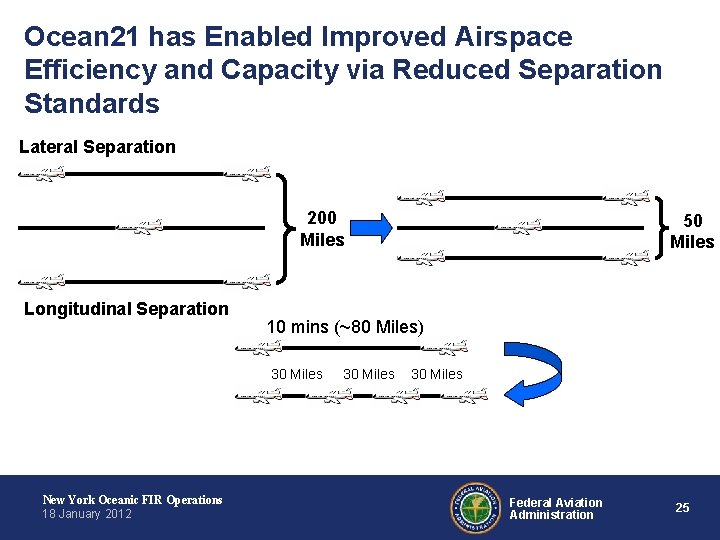 Ocean21 has Enabled Improved Airspace Efficiency and Capacity via Reduced Separation Standards

Lateral Separation

200 Miles

50 Miles

Longitudinal Separation

10 mins (~80 Miles)

30 Miles 30 Miles 30 Miles

New York Oceanic FIR Operations
18 January 2012

FEDERAL AVIATION ADMINISTRATION

Federal Aviation Administration

25